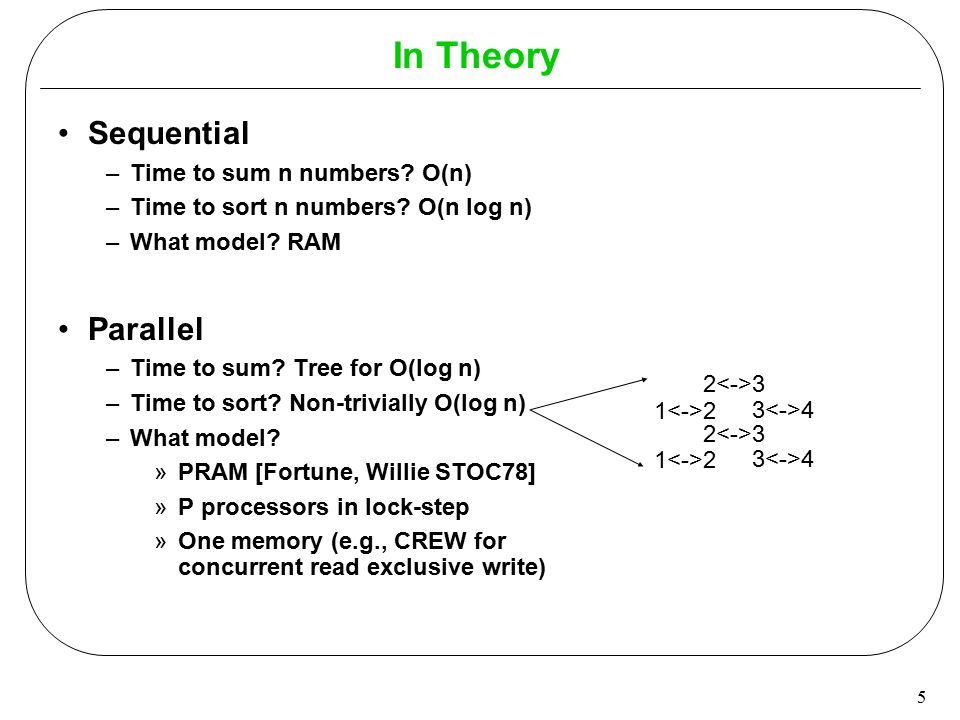 In Theory

• Sequential
– Time to sum n numbers? O(n)
– Time to sort n numbers? O(n log n)
– What model? RAM

• Parallel
– Time to sum? Tree for O(log n)
– Time to sort? Non-trivially O(log n)
– What model?
» PRAM [Fortune, Willie STOC78]
» P processors in lock-step
» One memory (e.g., CREW for concurrent read exclusive write)

2<->3
1<->2 3<->4
2<->3
1<->2 3<->4

5